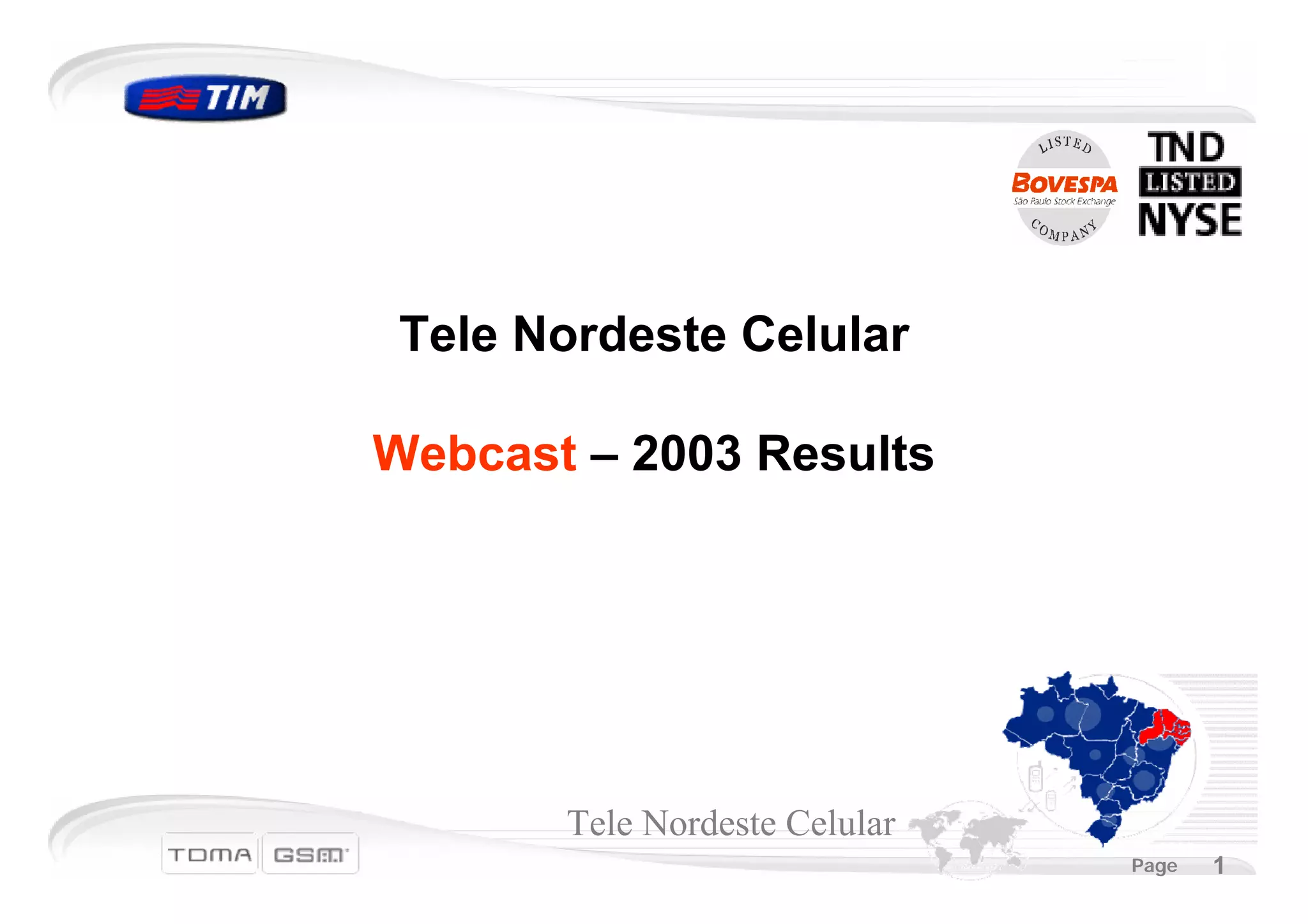 TIM

LISTED
BOVESPA
São Paulo Stock Exchange
COMPANY

TND
LISTED
NYSE

Tele Nordeste Celular

Webcast – 2003 Results

Tele Nordeste Celular

TDMA GSM

Page 1